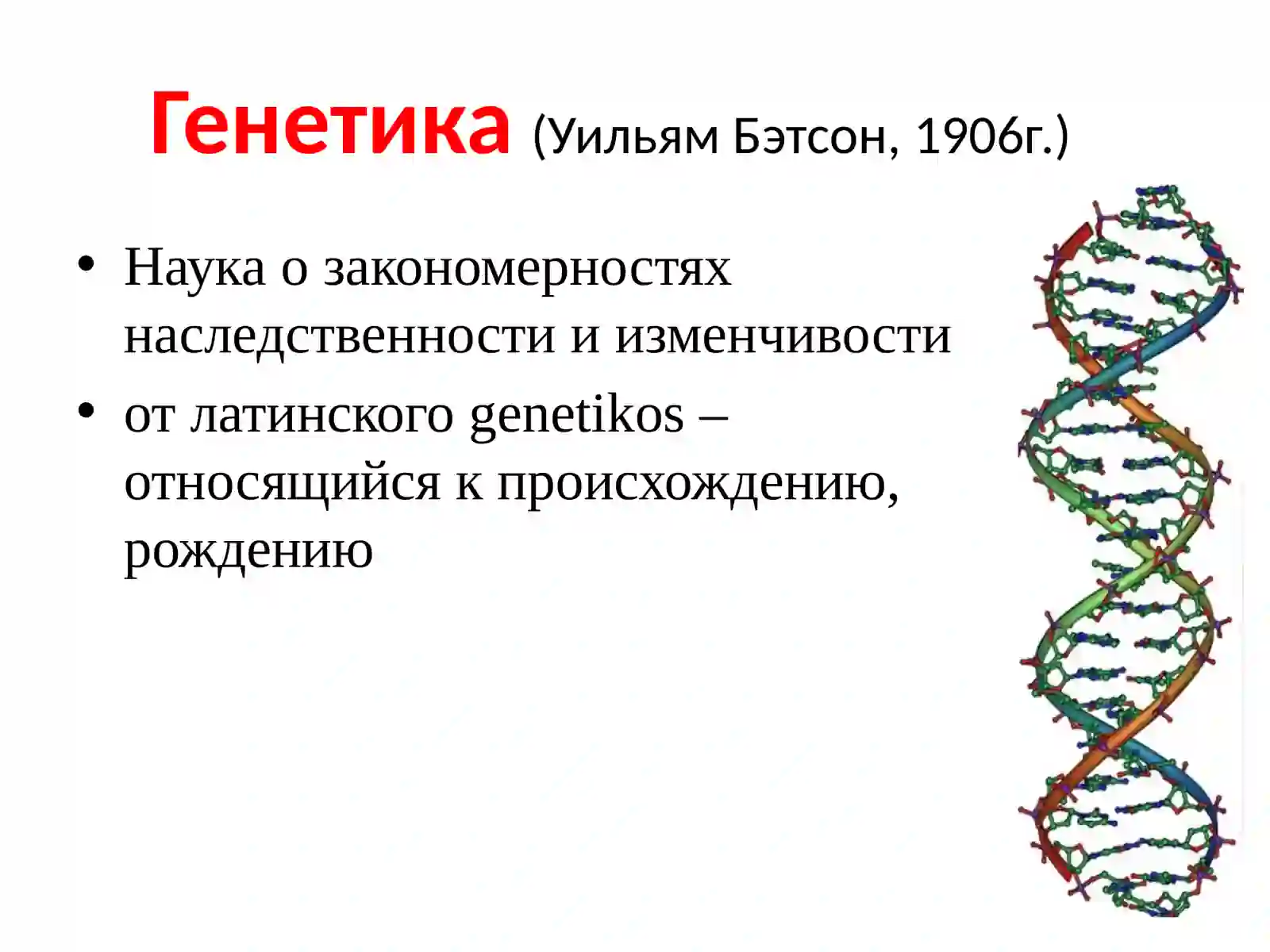 Генетика (Уильям Бэтсон, 1906г.)

• Наука о закономерностях наследственности и изменчивости
• от латинского genetikos – относящийся к происхождению, рождению